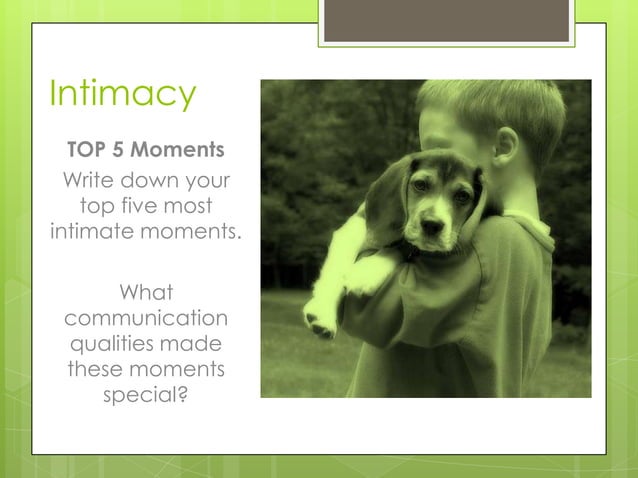 Intimacy

TOP 5 Moments

Write down your top five most intimate moments.

What communication qualities made these moments special?